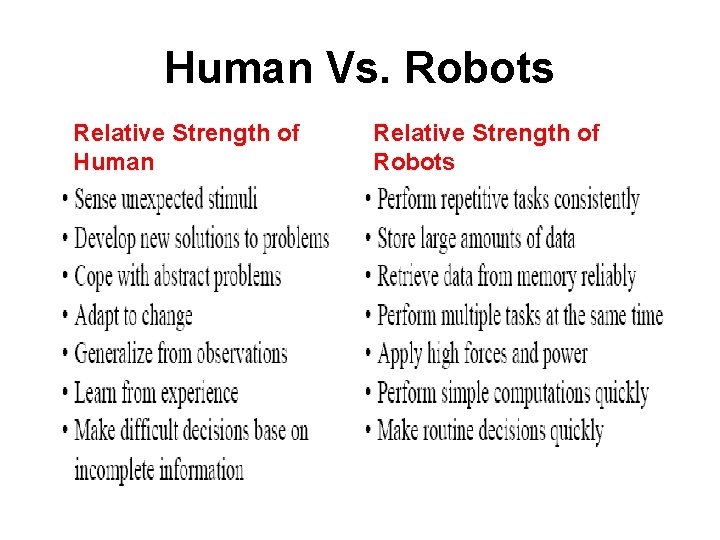 Human Vs. Robots

Relative Strength of Human

• Sense unexpected stimuli
• Develop new solutions to problems
• Cope with abstract problems
• Adapt to change
• Generalize from observations
• Learn from experience
• Make difficult decisions base on incomplete information

Relative Strength of Robots

• Perform repetitive tasks consistently
• Store large amounts of data
• Retrieve data from memory reliably
• Perform multiple tasks at the same time
• Apply high forces and power
• Perform simple computations quickly
• Make routine decisions quickly